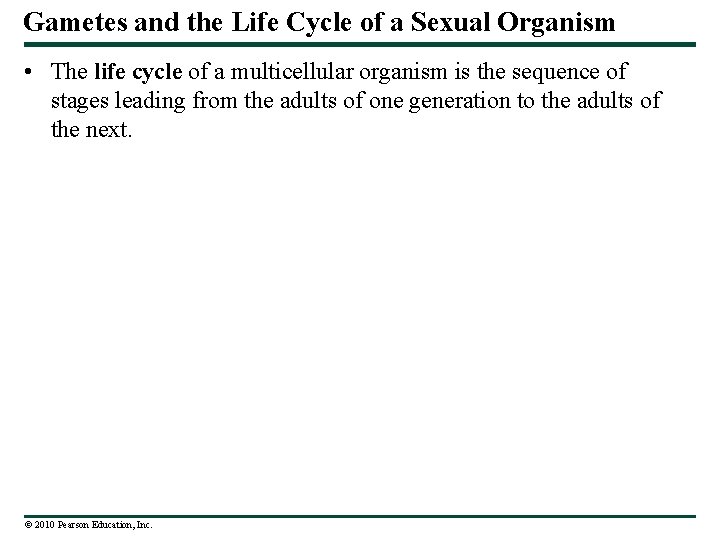 Gametes and the Life Cycle of a Sexual Organism

• The life cycle of a multicellular organism is the sequence of stages leading from the adults of one generation to the adults of the next.

© 2010 Pearson Education, Inc.